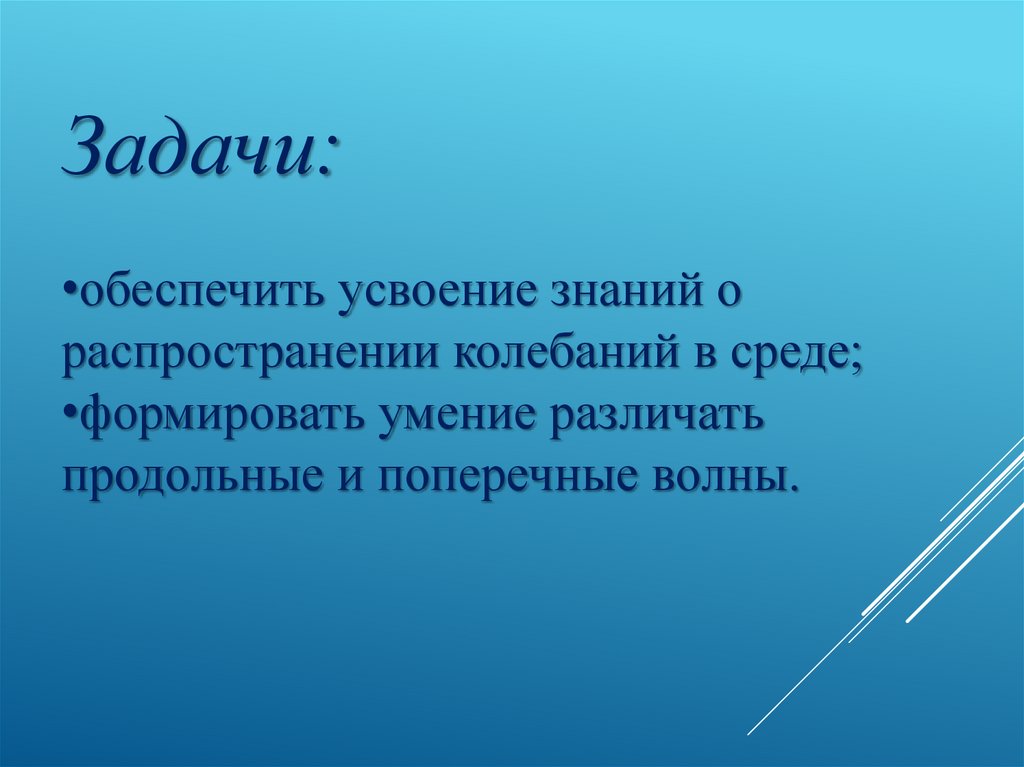 Задачи:

•обеспечить усвоение знаний о распространении колебаний в среде;
•формировать умение различать продольные и поперечные волны.